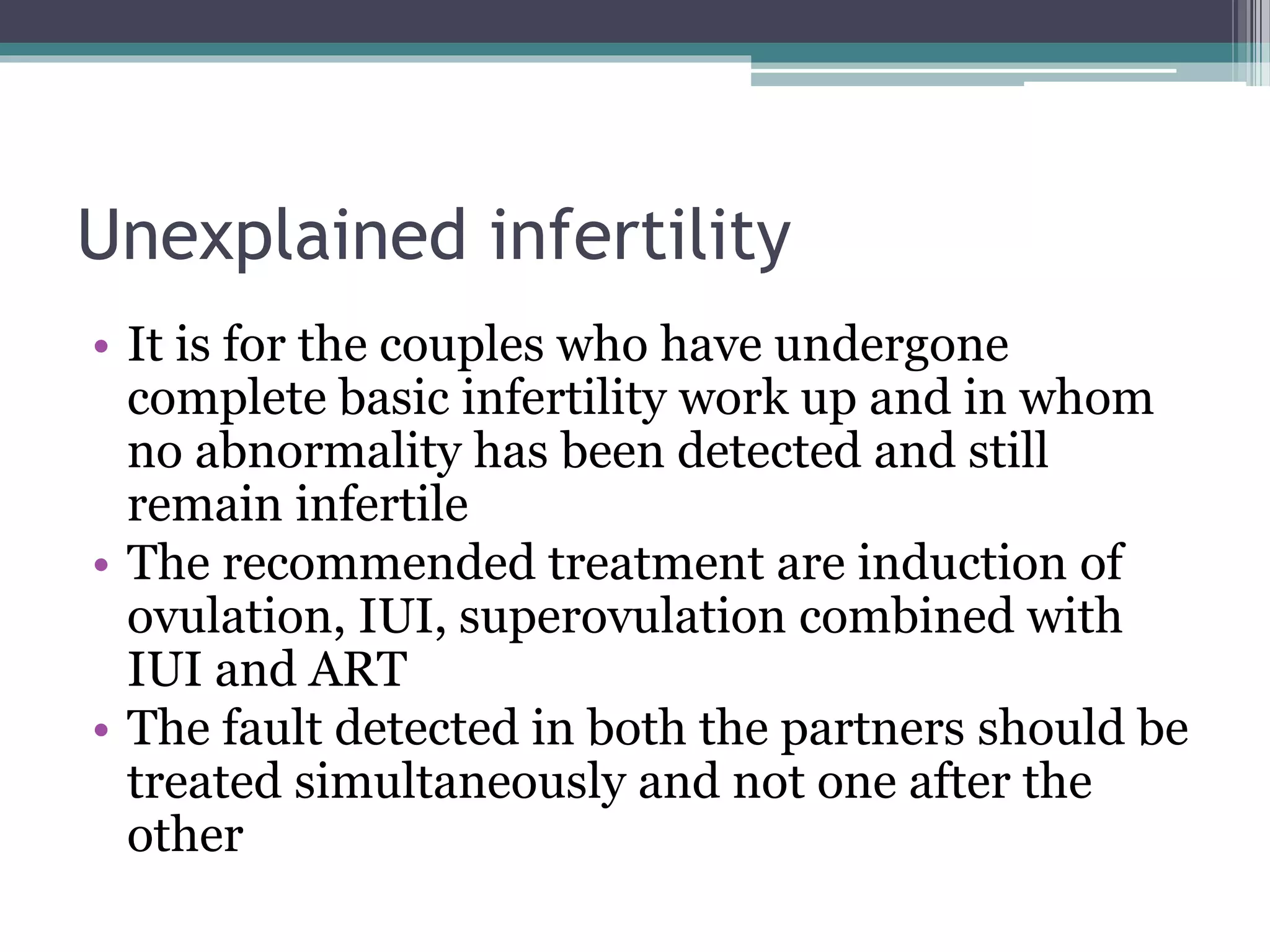 Unexplained infertility

• It is for the couples who have undergone complete basic infertility work up and in whom no abnormality has been detected and still remain infertile
• The recommended treatment are induction of ovulation, IUI, superovulation combined with IUI and ART
• The fault detected in both the partners should be treated simultaneously and not one after the other